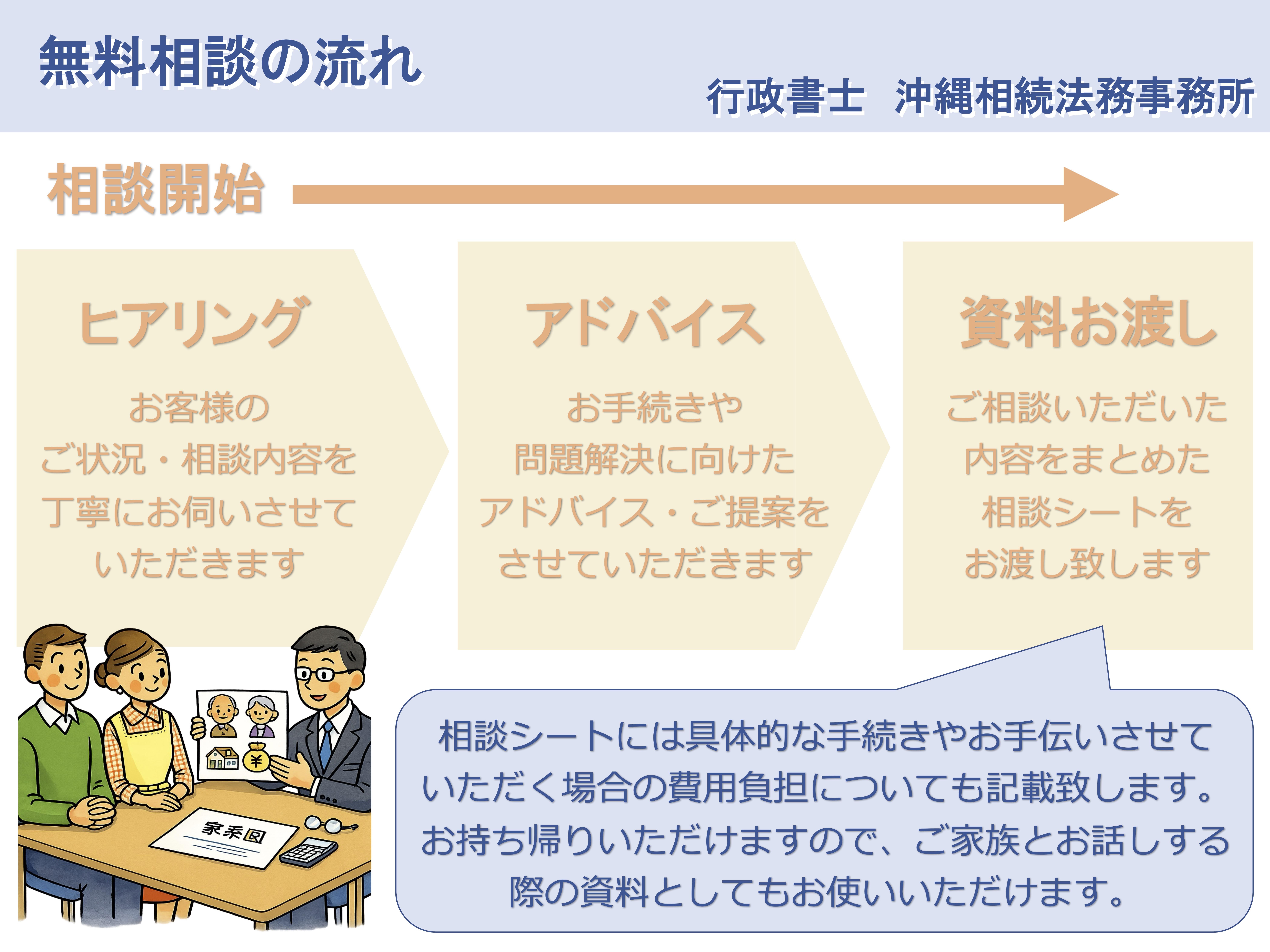 無料相談の流れ

行政書士　沖縄相続法務事務所

相談開始

ヒアリング

お客様の
ご状況・相談内容を
丁寧にお伺いさせて
いただきます

アドバイス

お手続きや
問題解決に向けた
アドバイス・ご提案を
させていただきます

資料お渡し

ご相談いただいた
内容をまとめた
相談シートを
お渡し致します

家系図

¥

相談シートには具体的な手続きやお手伝いさせていただく場合の費用負担についても記載致します。お持ち帰りいただけますので、ご家族とお話しする際の資料としてもお使いいただけます。